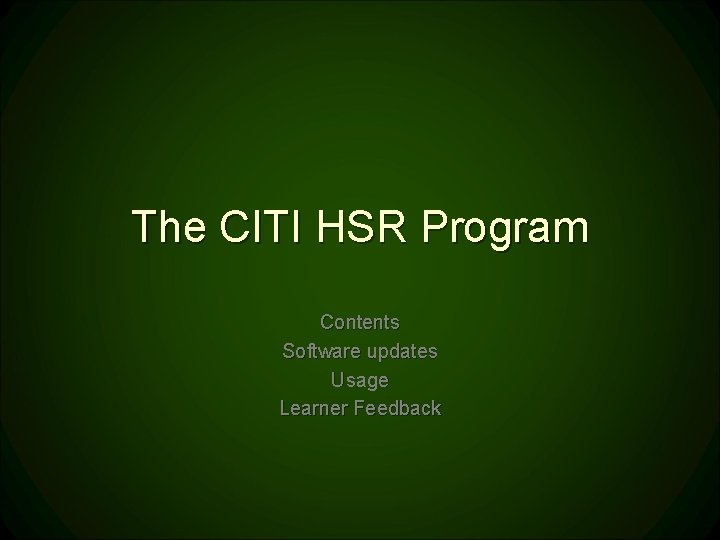 The CITI HSR Program

Contents
Software updates
Usage
Learner Feedback